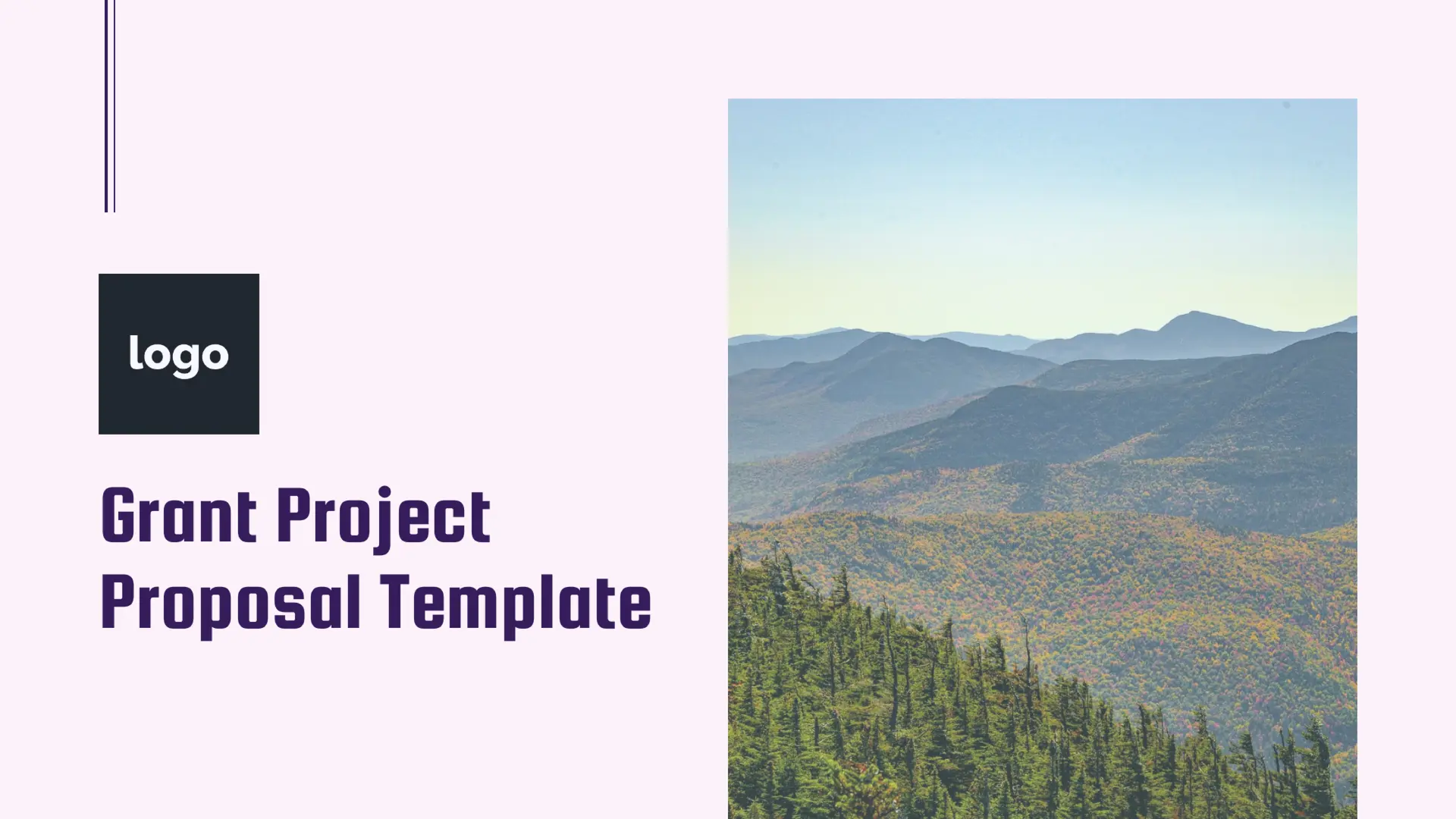 logo

Grant Project Proposal Template